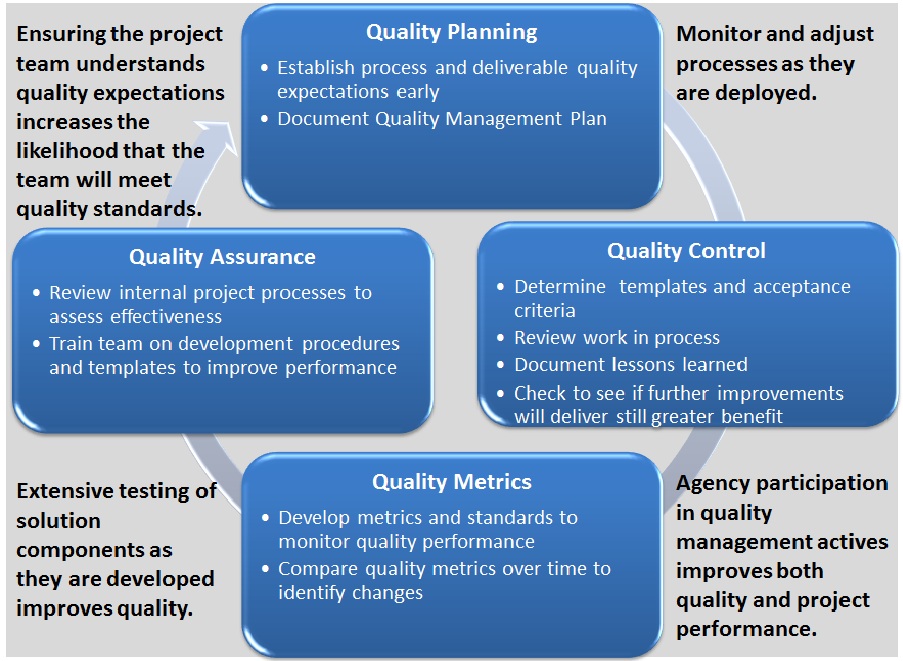 Ensuring the project team understands quality expectations increases the likelihood that the team will meet quality standards.

Quality Planning
• Establish process and deliverable quality expectations early
• Document Quality Management Plan

Monitor and adjust processes as they are deployed.

Quality Assurance
• Review internal project processes to assess effectiveness
• Train team on development procedures and templates to improve performance

Quality Control
• Determine templates and acceptance criteria
• Review work in process
• Document lessons learned
• Check to see if further improvements will deliver still greater benefit

Extensive testing of solution components as they are developed improves quality.

Quality Metrics
• Develop metrics and standards to monitor quality performance
• Compare quality metrics over time to identify changes

Agency participation in quality management actives improves both quality and project performance.